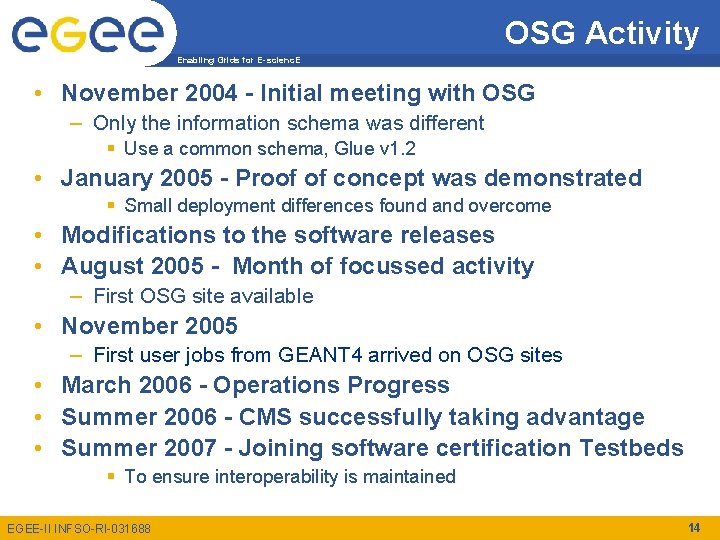 egee

Enabling Grids for E-sciencE

OSG Activity

• November 2004 - Initial meeting with OSG
– Only the information schema was different
▪ Use a common schema, Glue v1.2
• January 2005 - Proof of concept was demonstrated
▪ Small deployment differences found and overcome
• Modifications to the software releases
• August 2005 - Month of focussed activity
– First OSG site available
• November 2005
– First user jobs from GEANT4 arrived on OSG sites
• March 2006 - Operations Progress
• Summer 2006 - CMS successfully taking advantage
• Summer 2007 - Joining software certification Testbeds
▪ To ensure interoperability is maintained

EGEE-II INFSO-RI-031688

14